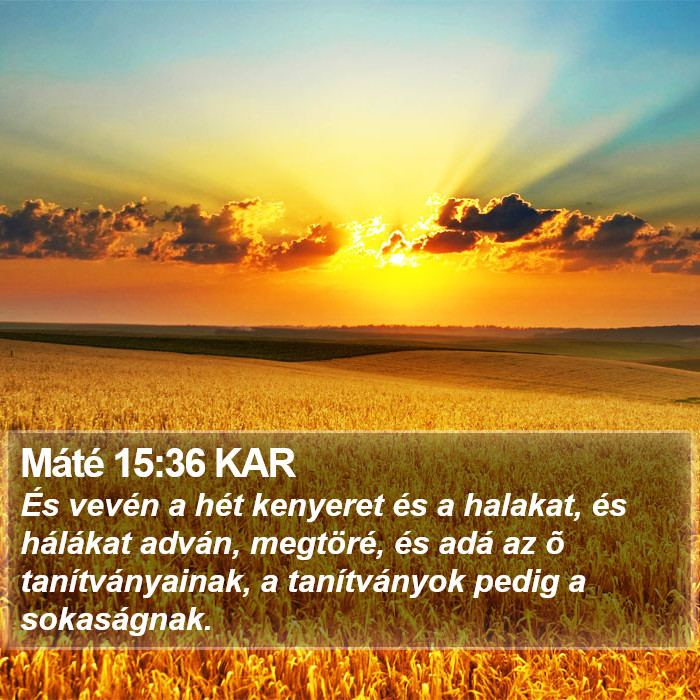 Máté 15:36 KAR
És vevén a hét kenyeret és a halakat, és hálákat adván, megtöré, és adá az õ tanítványainak, a tanítványok pedig a sokaságnak.